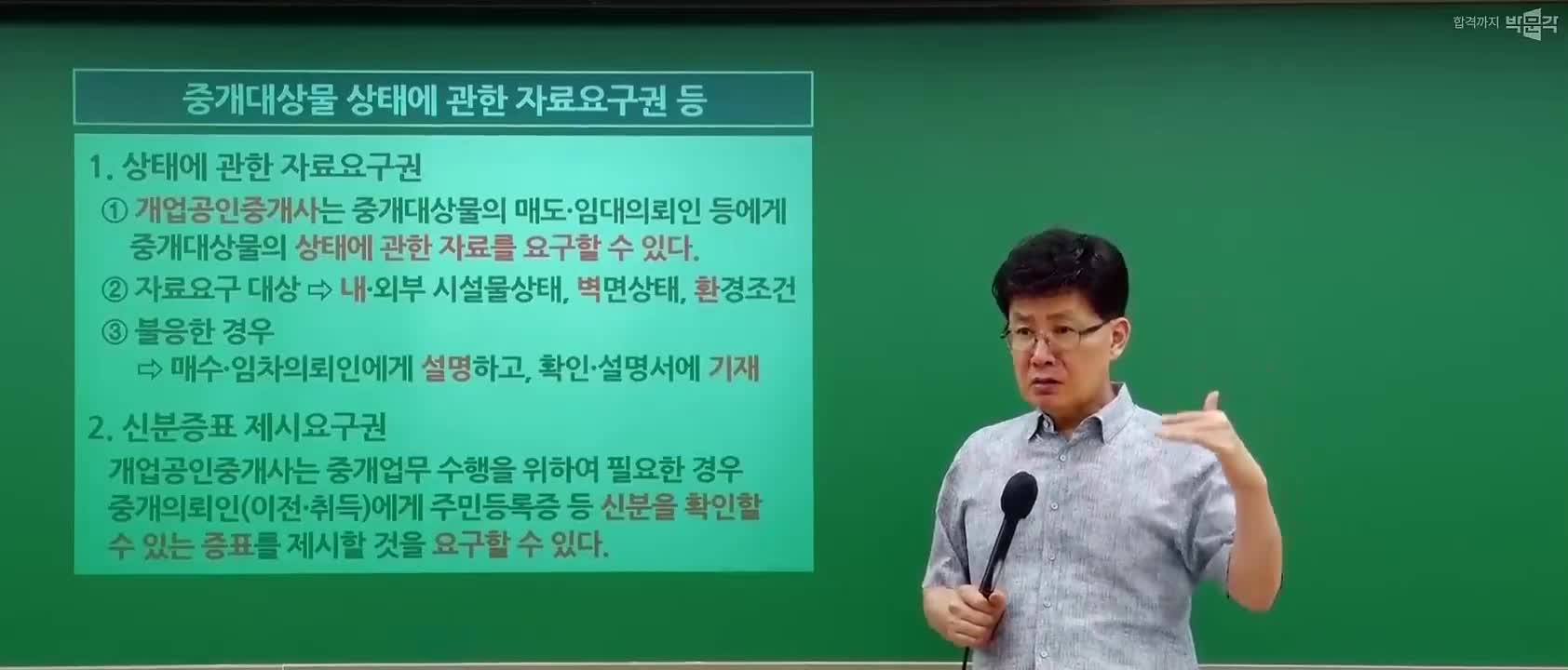 합격까지 박문각

중개대상물 상태에 관한 자료요구권 등

1. 상태에 관한 자료요구권

① 개업공인중개사는 중개대상물의 매도·임대의뢰인 등에게 중개대상물의 상태에 관한 자료를 요구할 수 있다.

② 자료요구 대상 ⇨ 내·외부 시설물상태, 벽면상태, 환경조건

③ 불응한 경우
⇨ 매수·임차의뢰인에게 설명하고, 확인·설명서에 기재

2. 신분증표 제시요구권

개업공인중개사는 중개업무 수행을 위하여 필요한 경우 중개의뢰인(이전·취득)에게 주민등록증 등 신분을 확인할 수 있는 증표를 제시할 것을 요구할 수 있다.